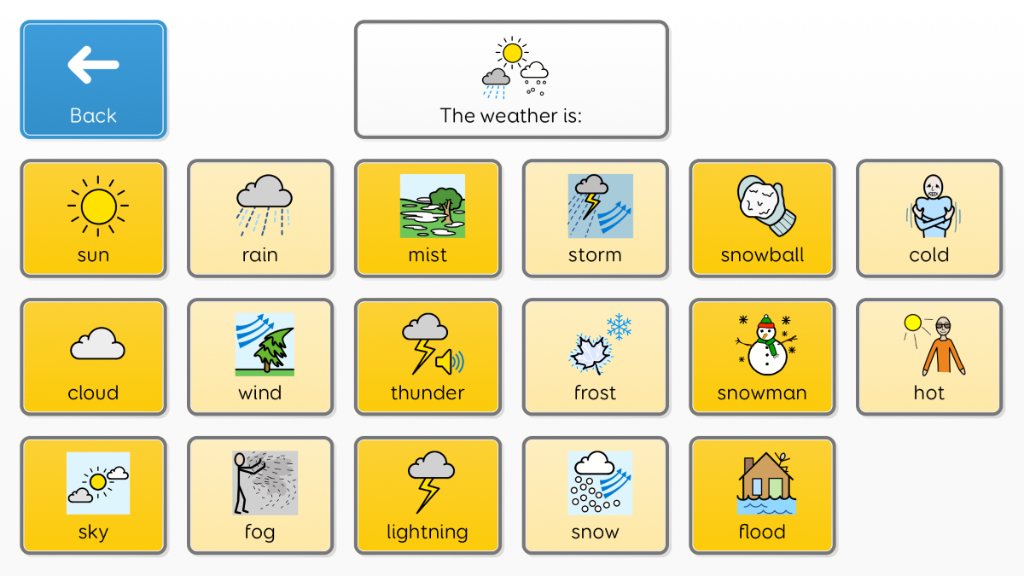 Back

The weather is:

sun
rain
mist
storm
snowball
cold

cloud
wind
thunder
frost
snowman
hot

sky
fog
lightning
snow
flood